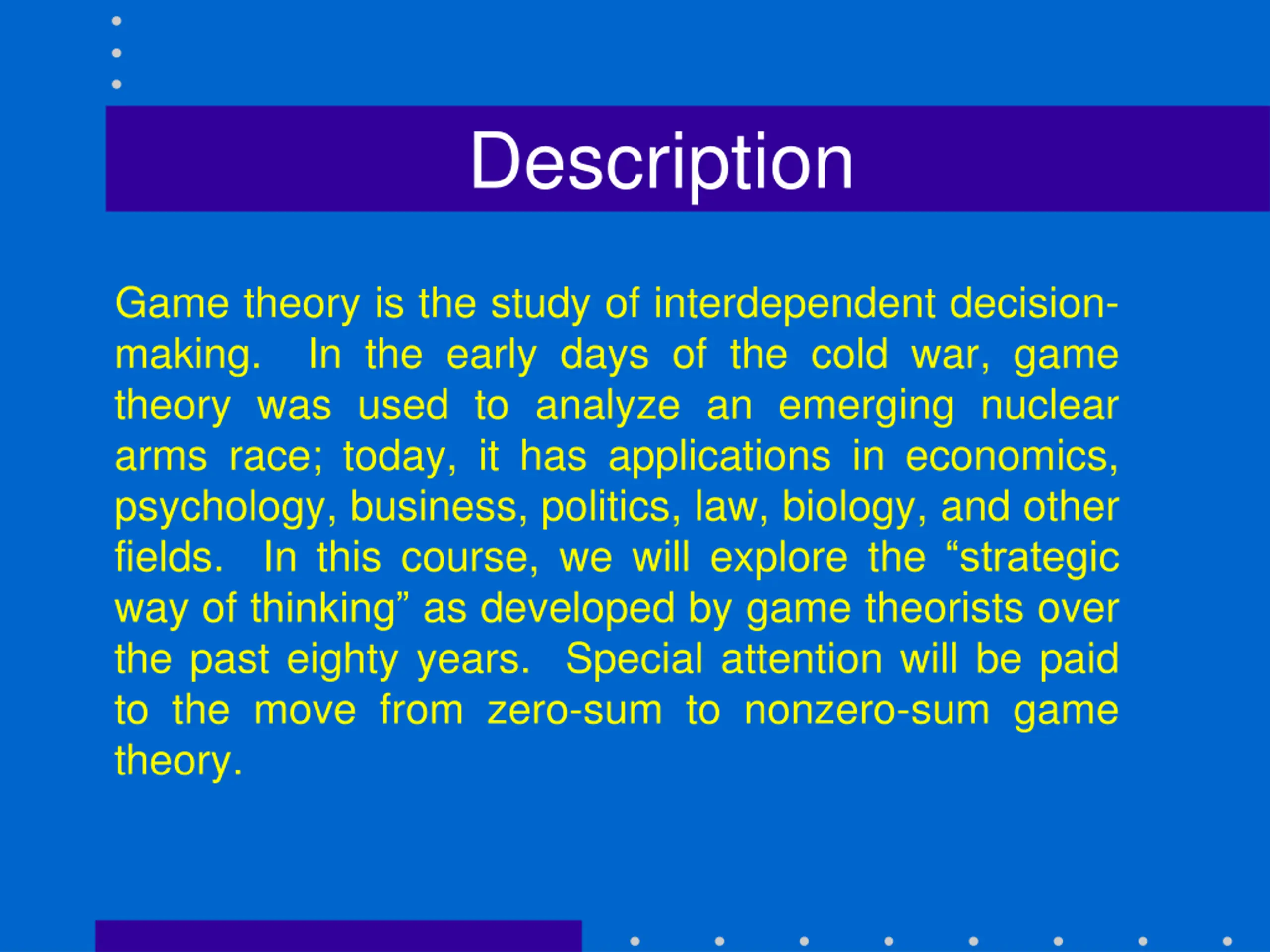 Description

Game theory is the study of interdependent decision-making. In the early days of the cold war, game theory was used to analyze an emerging nuclear arms race; today, it has applications in economics, psychology, business, politics, law, biology, and other fields. In this course, we will explore the “strategic way of thinking” as developed by game theorists over the past eighty years. Special attention will be paid to the move from zero-sum to nonzero-sum game theory.